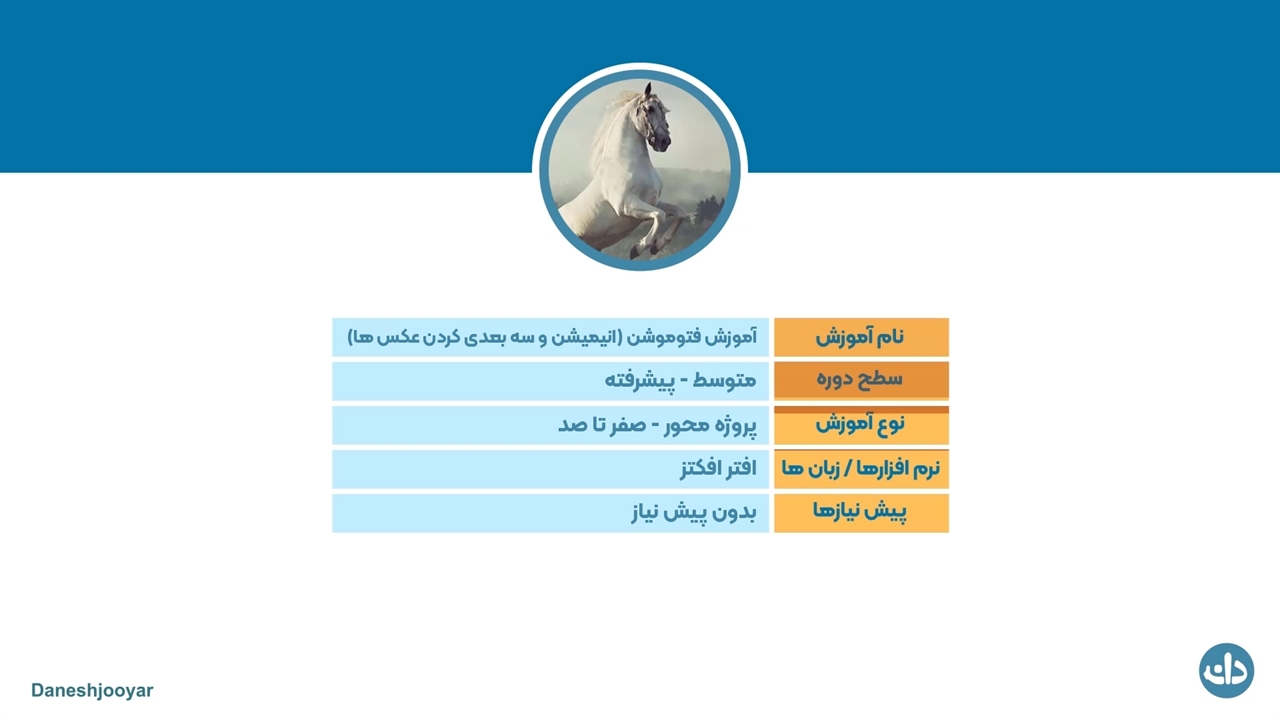 | نام آموزش | آموزش فتوموشن (انیمیشن و سه بعدی کردن عکس ها) |
|---|---|
| سطح دوره | متوسط - پیشرفته |
| نوع آموزش | پروژه محور - صفر تا صد |
| نرم افزارها / زبان ها | افتر افکتز |
| پیش نیازها | بدون پیش نیاز |

Daneshjooyar

دان